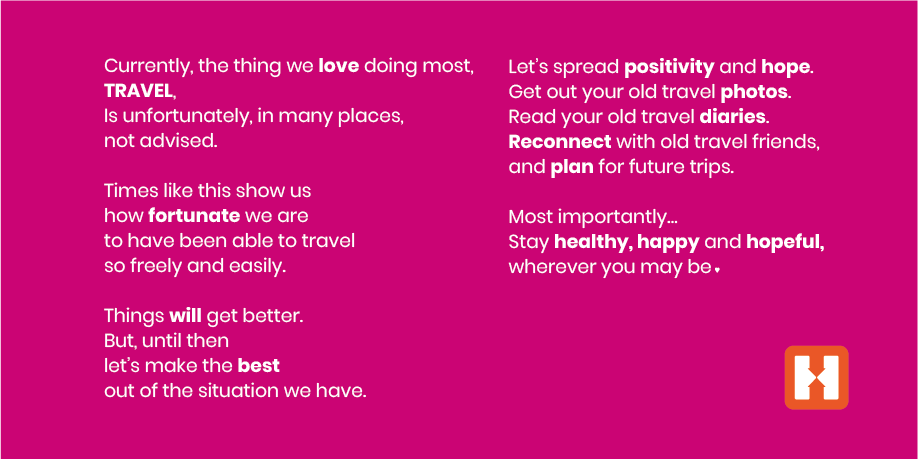 Currently, the thing we love doing most,
TRAVEL,
Is unfortunately, in many places,
not advised.

Times like this show us
how fortunate we are
to have been able to travel
so freely and easily.

Things will get better.
But, until then
let's make the best
out of the situation we have.

Let's spread positivity and hope.
Get out your old travel photos.
Read your old travel diaries.
Reconnect with old travel friends,
and plan for future trips.

Most importantly...
Stay healthy, happy and hopeful,
wherever you may be